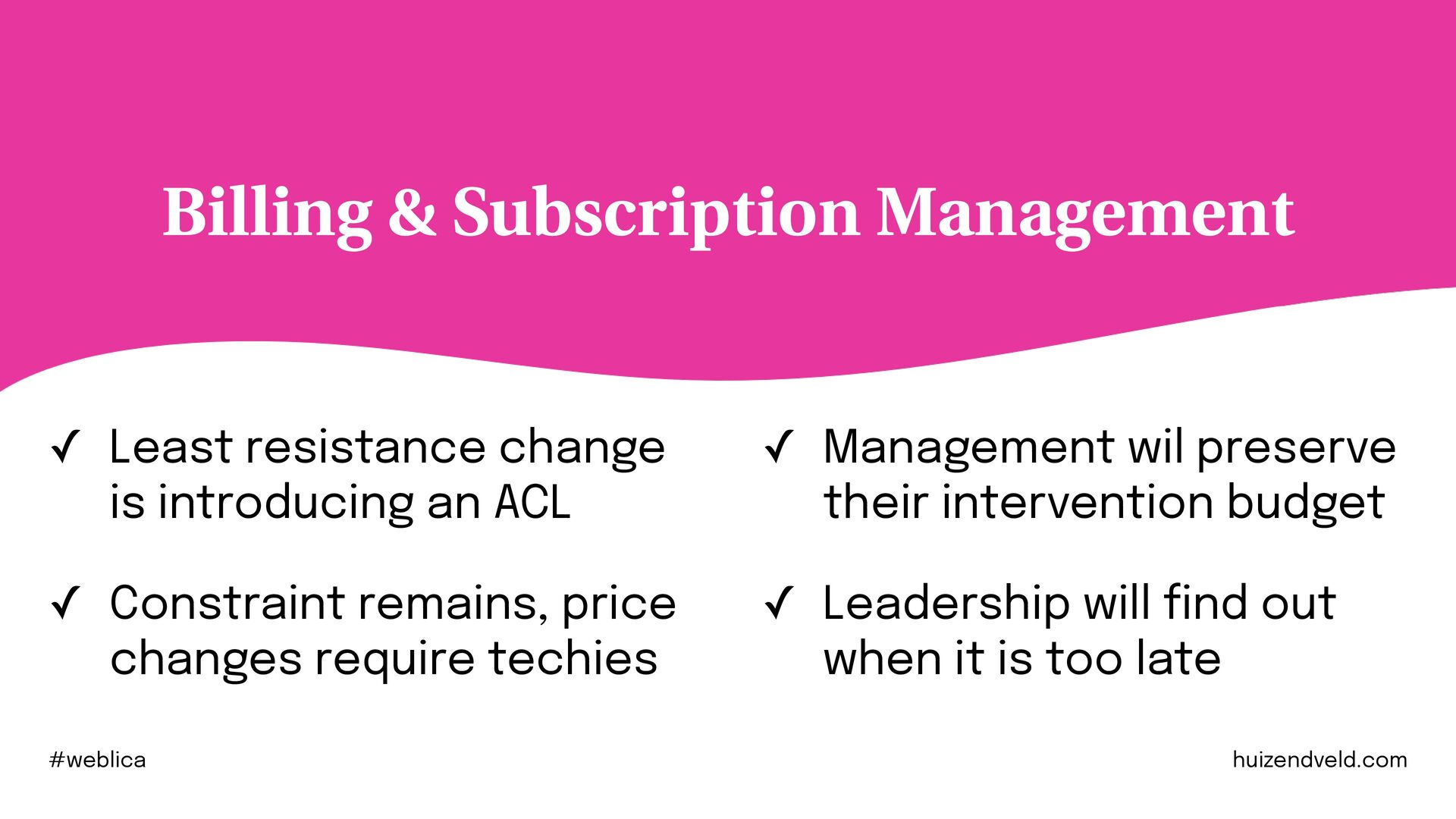 Billing & Subscription Management

✓ Least resistance change is introducing an ACL

✓ Constraint remains, price changes require techies

✓ Management wil preserve their intervention budget

✓ Leadership will find out when it is too late

#weblica

huizendveld.com